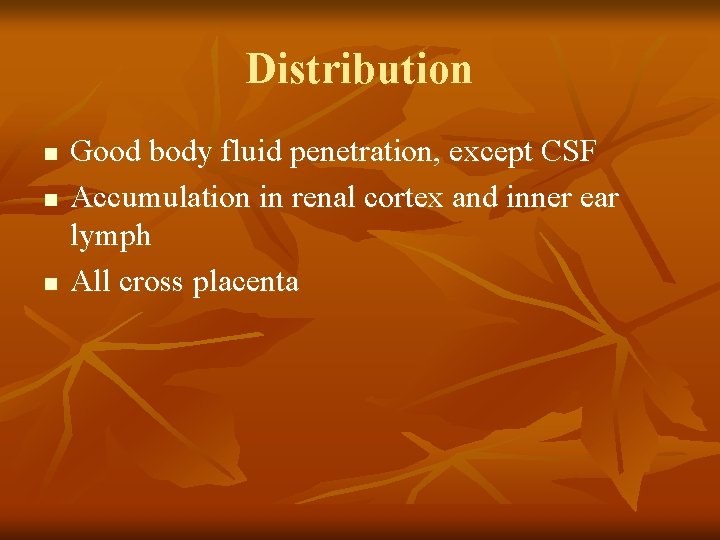 Distribution

- Good body fluid penetration, except CSF
- Accumulation in renal cortex and inner ear lymph
- All cross placenta